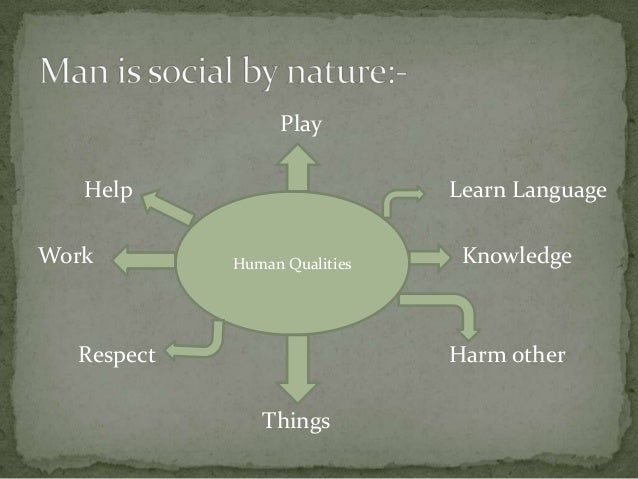 Man is social by nature:-

Play

Help

Learn Language

Work

Human Qualities

Knowledge

Respect

Harm other

Things